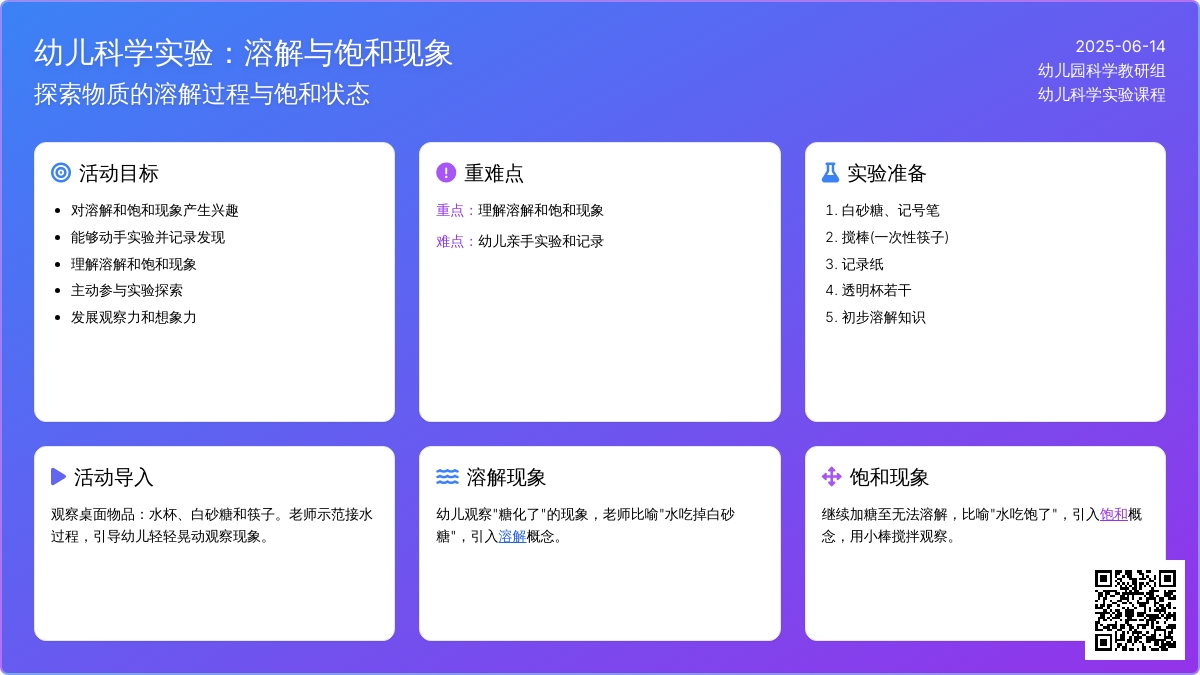 幼儿科学实验：溶解与饱和现象
探索物质的溶解过程与饱和状态

2025-06-14
幼儿园科学教研组
幼儿科学实验课程

活动目标

- 对溶解和饱和现象产生兴趣
- 能够动手实验并记录发现
- 理解溶解和饱和现象
- 主动参与实验探索
- 发展观察力和想象力

重难点

重点：理解溶解和饱和现象

难点：幼儿亲手实验和记录

实验准备

1. 白砂糖、记号笔
2. 搅棒(一次性筷子)
3. 记录纸
4. 透明杯若干
5. 初步溶解知识

活动导入

观察桌面物品：水杯、白砂糖和筷子。老师示范接水过程，引导幼儿轻轻晃动观察现象。

溶解现象

幼儿观察"糖化了"的现象，老师比喻"水吃掉白砂糖"，引入溶解概念。

饱和现象

继续加糖至无法溶解，比喻"水吃饱了"，引入饱和概念，用小棒搅拌观察。